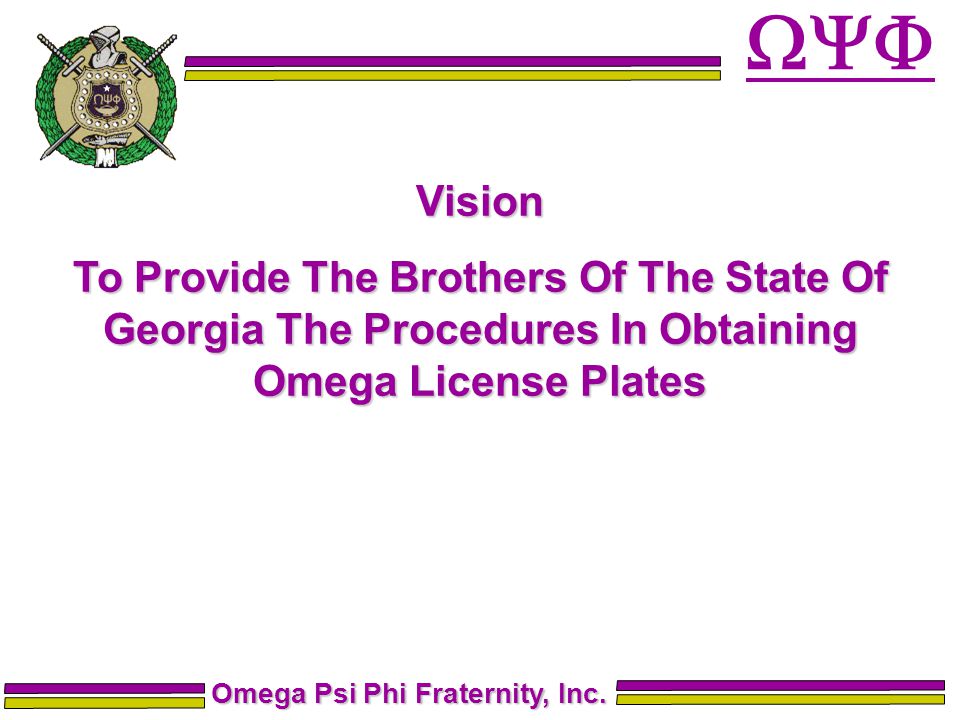 ΩΨΦ

Vision

To Provide The Brothers Of The State Of Georgia The Procedures In Obtaining Omega License Plates

Omega Psi Phi Fraternity, Inc.